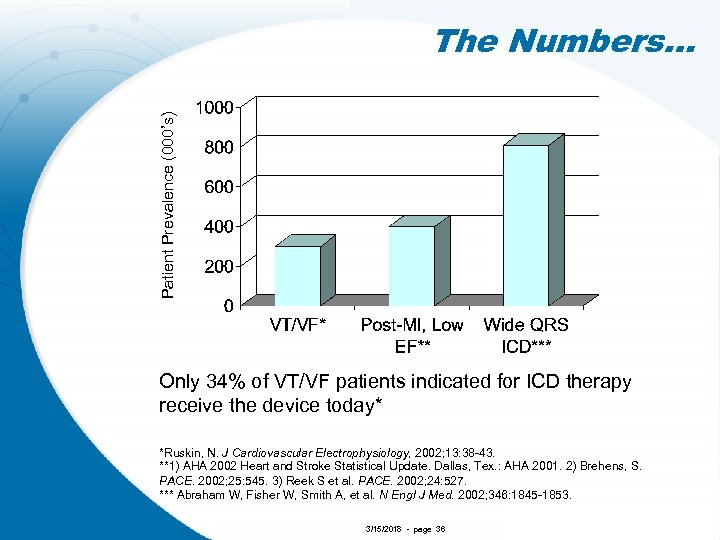 The Numbers...

Patient Prevalence (000's)

1000
800
600
400
200
0

VT/VF*
Post-MI, Low EF**
Wide QRS ICD***

Only 34% of VT/VF patients indicated for ICD therapy receive the device today*

*Ruskin, N. J Cardiovascular Electrophysiology, 2002;13:38-43.
**1) AHA 2002 Heart and Stroke Statistical Update. Dallas, Tex.: AHA 2001. 2) Brehens, S. PACE. 2002;25:545. 3) Reek S et al. PACE. 2002;24:527.
*** Abraham W, Fisher W, Smith A, et al. N Engl J Med. 2002;346:1845-1853.

3/15/2018 - page 36